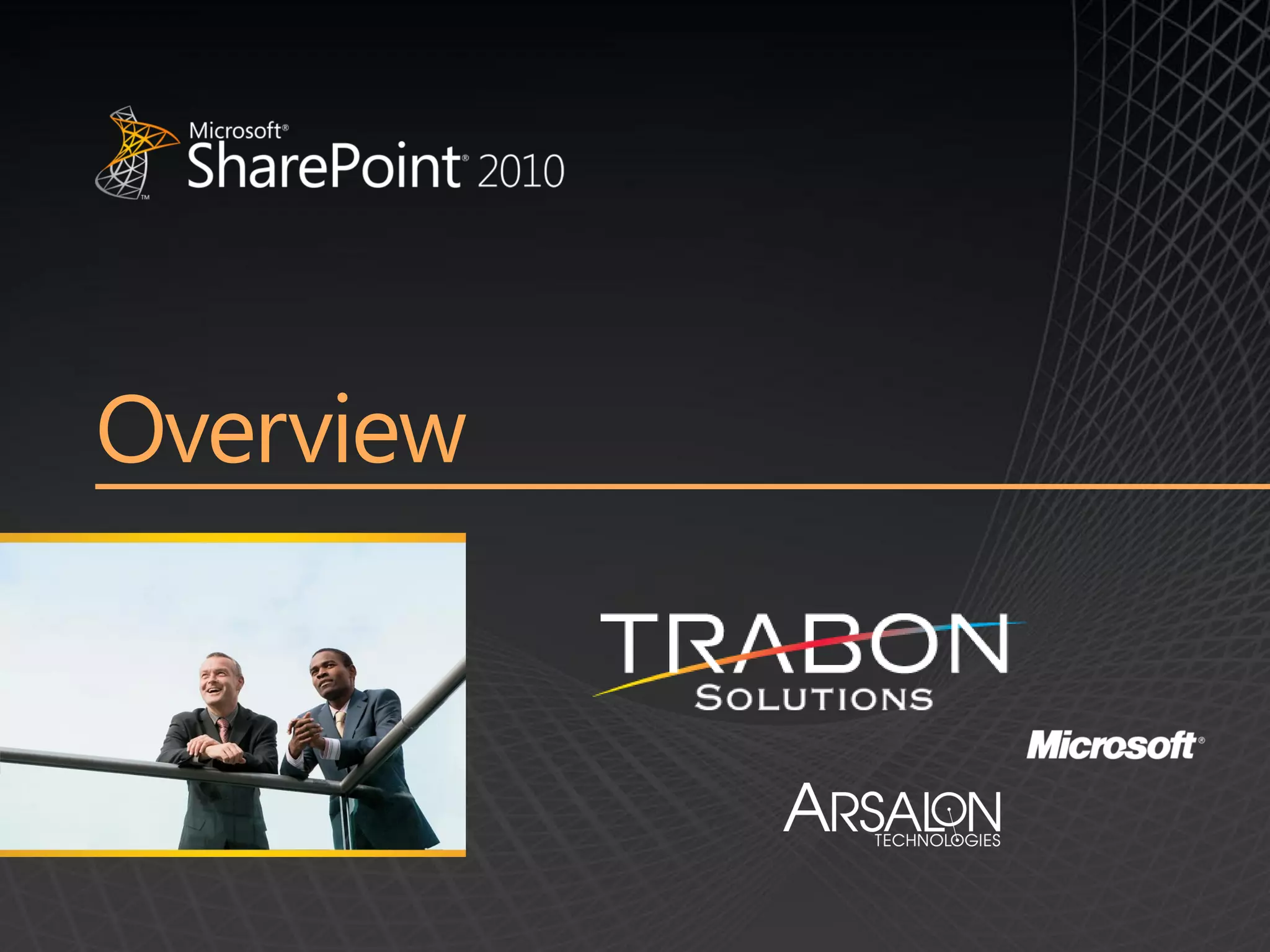 Microsoft® SharePoint® 2010

Overview

TRABON SOLUTIONS

Microsoft®

ARSALON TECHNOLOGIES